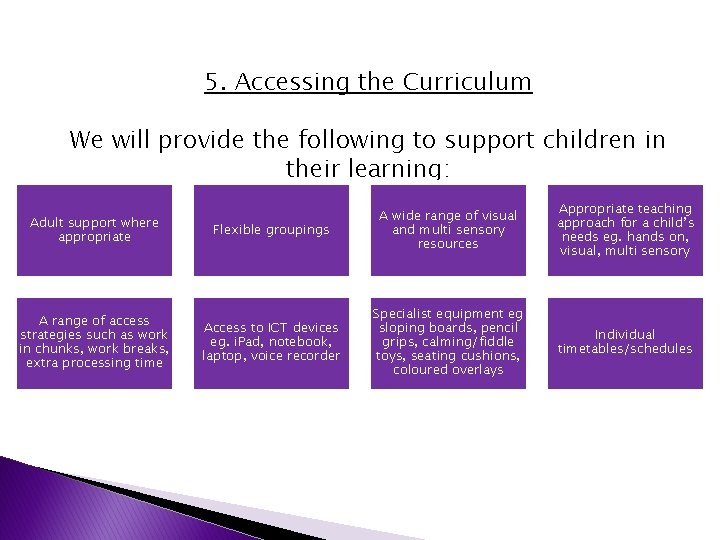 5. Accessing the Curriculum

We will provide the following to support children in their learning:

Adult support where appropriate

Flexible groupings

A wide range of visual and multi sensory resources

Appropriate teaching approach for a child's needs eg. hands on, visual, multi sensory

A range of access strategies such as work in chunks, work breaks, extra processing time

Access to ICT devices eg. iPad, notebook, laptop, voice recorder

Specialist equipment eg sloping boards, pencil grips, calming/fiddle toys, seating cushions, coloured overlays

Individual timetables/schedules